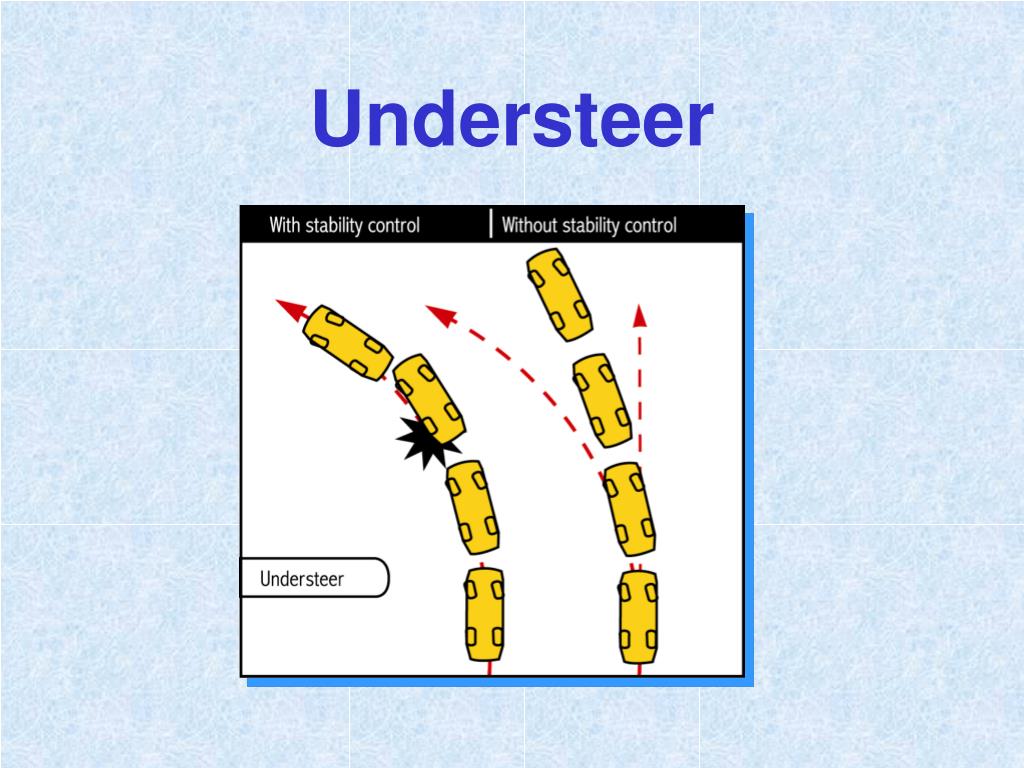 Understeer

With stability control | Without stability control

Understeer